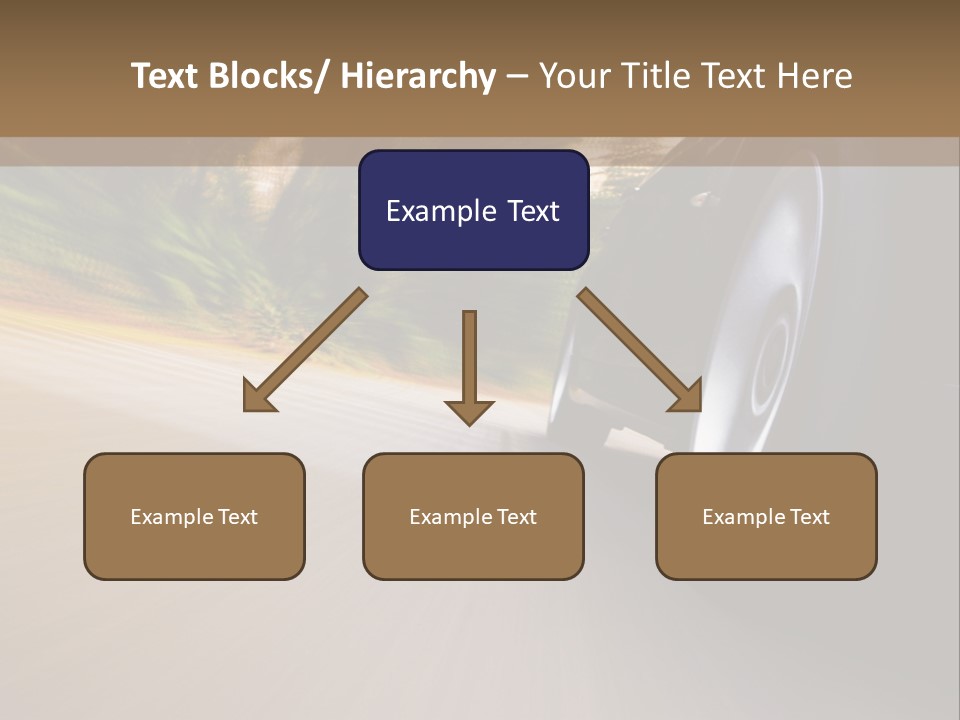 Text Blocks/ Hierarchy – Your Title Text Here

Example Text

Example Text

Example Text

Example Text